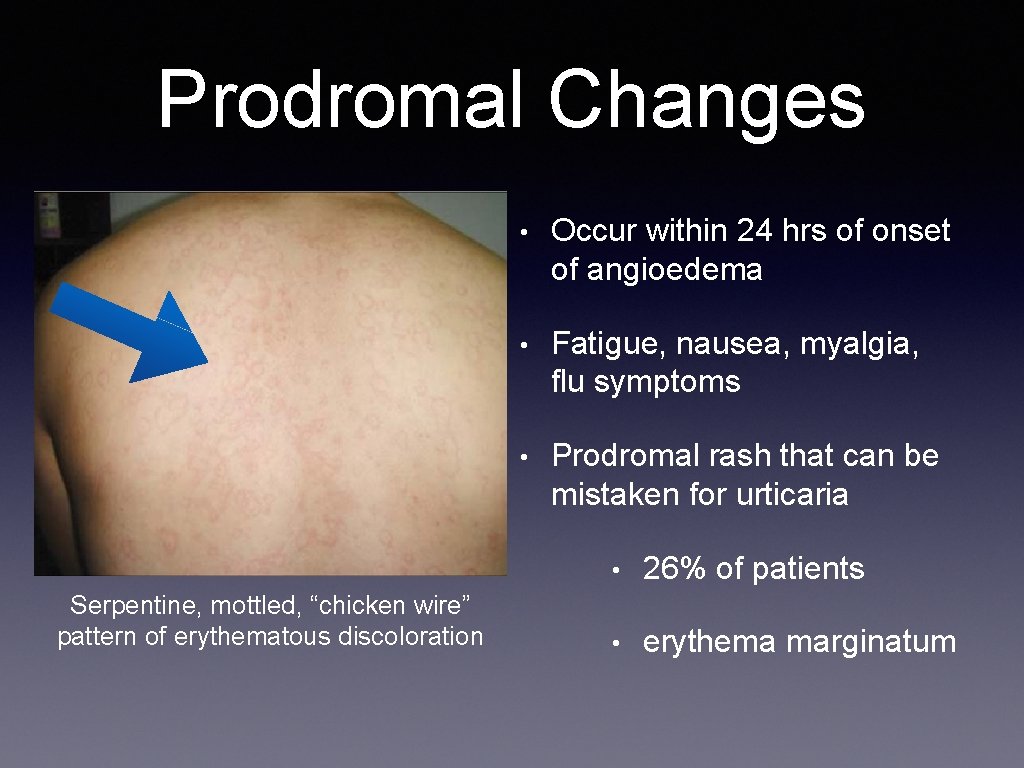 Prodromal Changes

Serpentine, mottled, “chicken wire” pattern of erythematous discoloration

• Occur within 24 hrs of onset of angioedema

• Fatigue, nausea, myalgia, flu symptoms

• Prodromal rash that can be mistaken for urticaria

• 26% of patients

• erythema marginatum